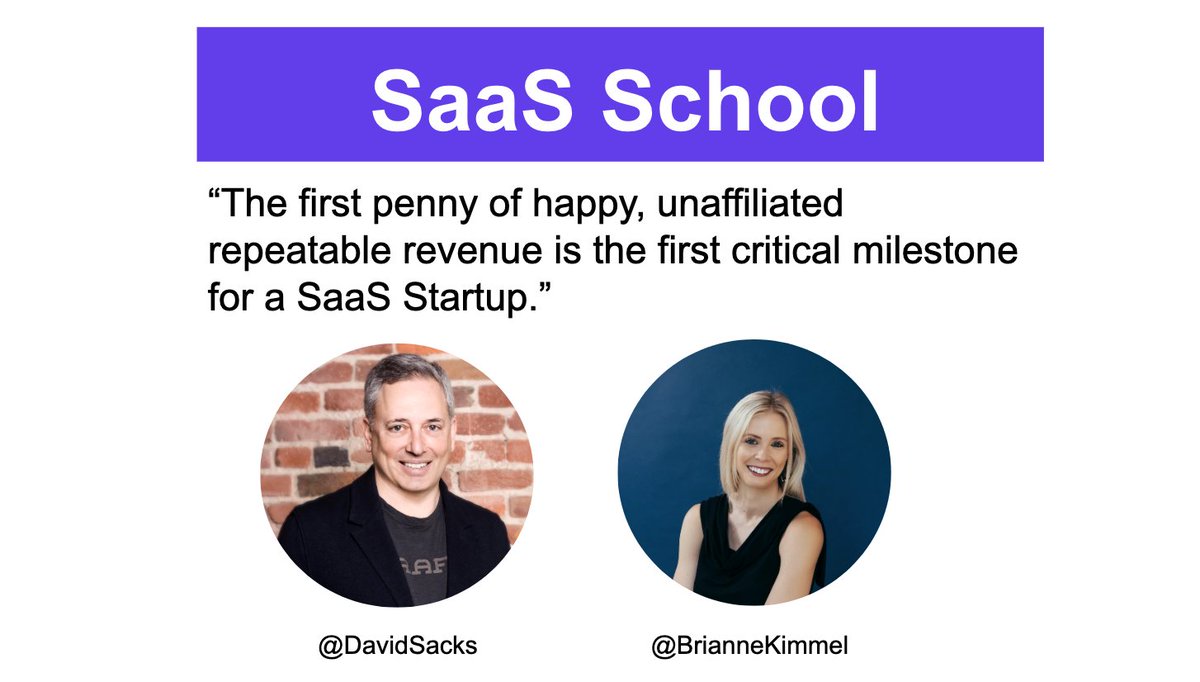 SaaS School

“The first penny of happy, unaffiliated repeatable revenue is the first critical milestone for a SaaS Startup.”

@DavidSacks

@BrianneKimmel